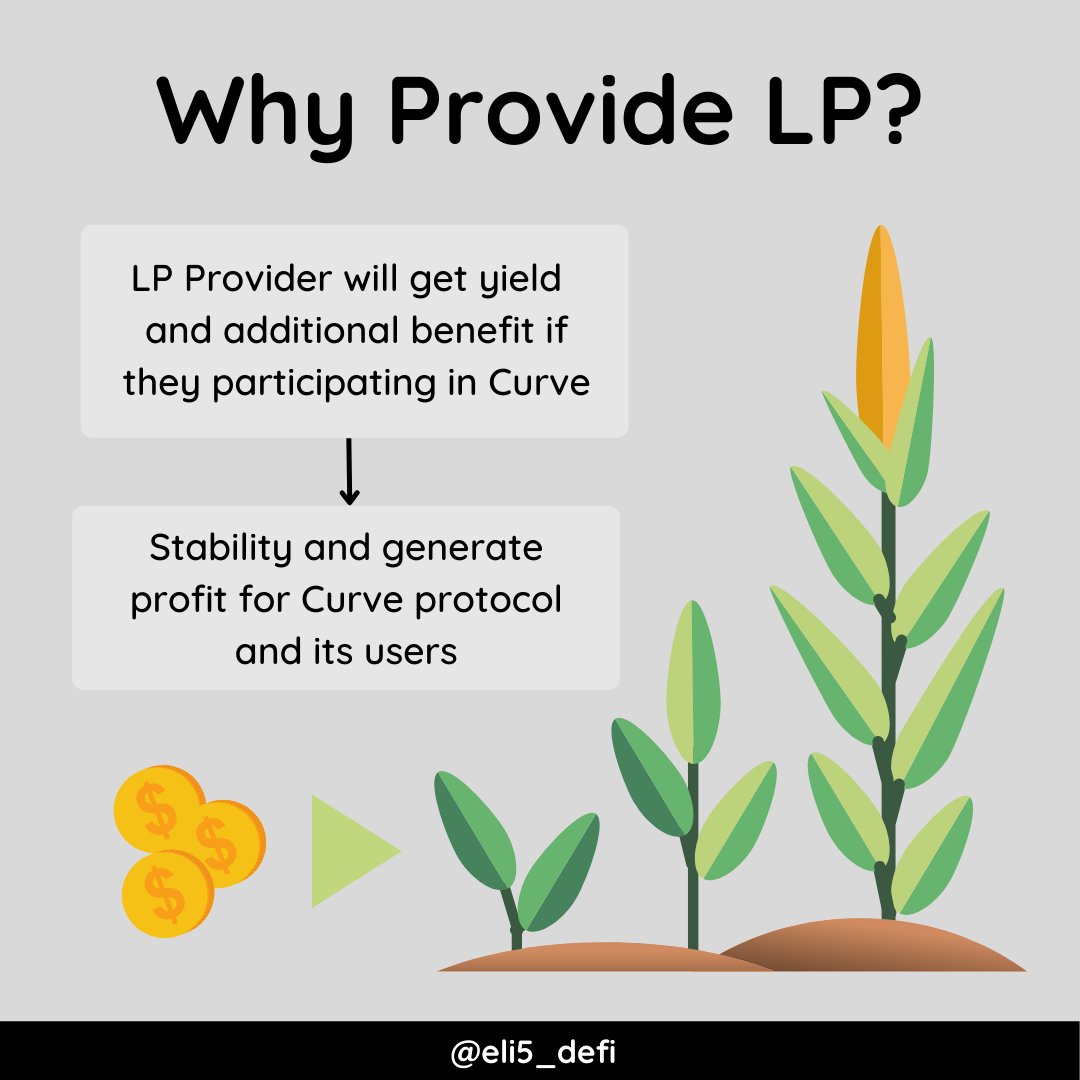 Why Provide LP?

LP Provider will get yield and additional benefit if they participating in Curve

Stability and generate profit for Curve protocol and its users

$ $ $

@eli5_defi